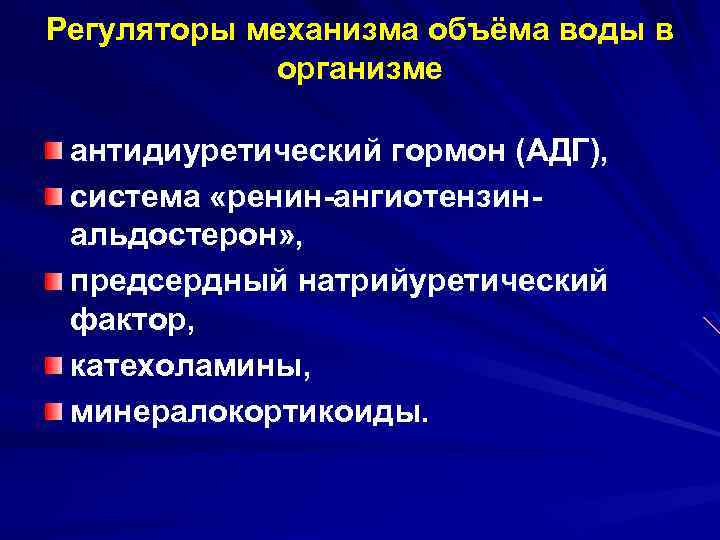 Регуляторы механизма объёма воды в организме

антидиуретический гормон (АДГ),
система «ренин-ангиотензин-альдостерон»,
предсердный натрийуретический фактор,
катехоламины,
минералокортикоиды.